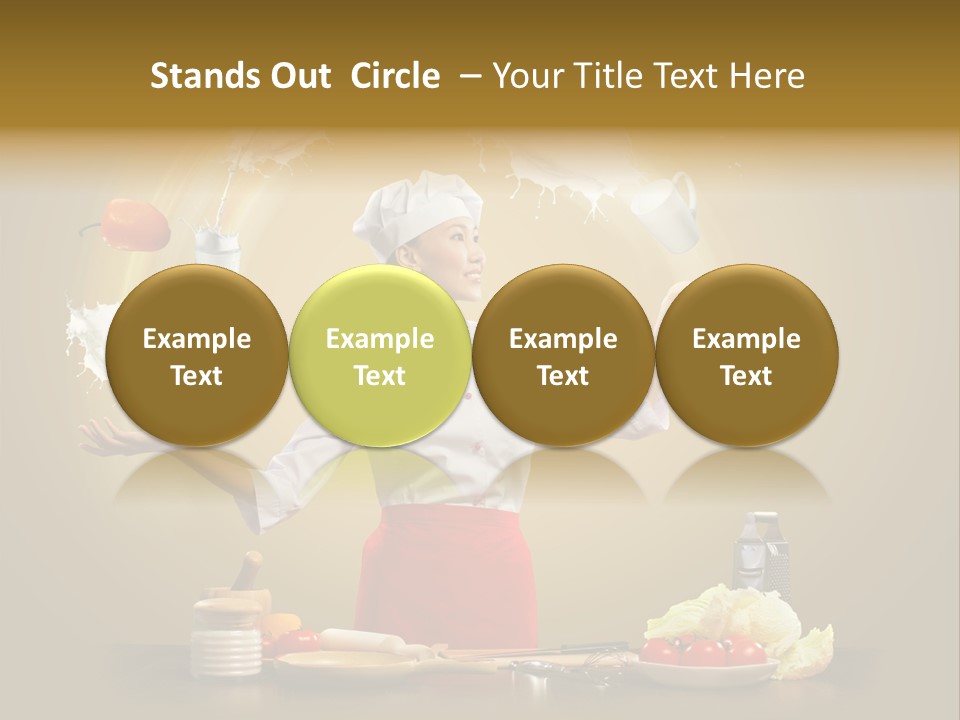 Stands Out Circle – Your Title Text Here

Example Text

Example Text

Example Text

Example Text